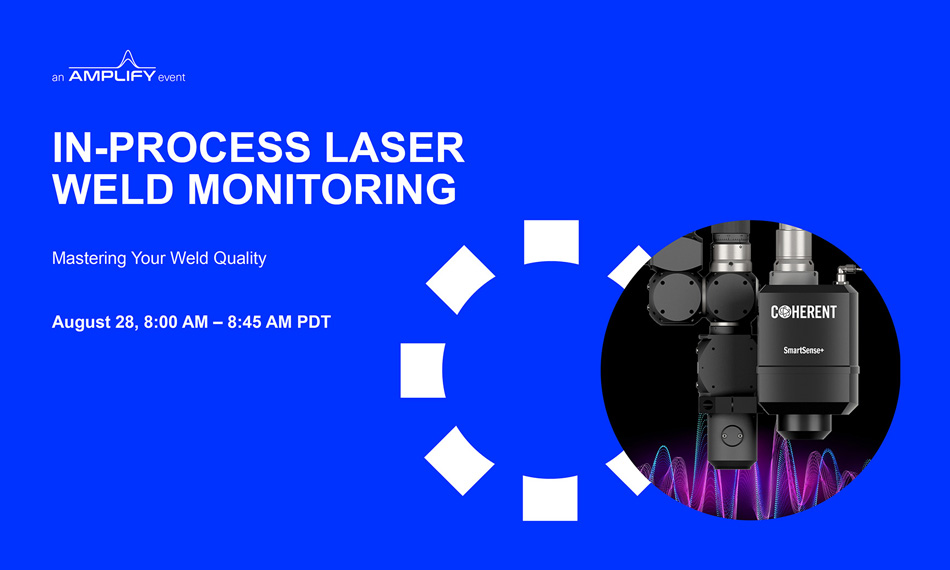 an AMPLIFY event

IN-PROCESS LASER WELD MONITORING

Mastering Your Weld Quality

August 28, 8:00 AM – 8:45 AM PDT

COHERENT

SmartSense+